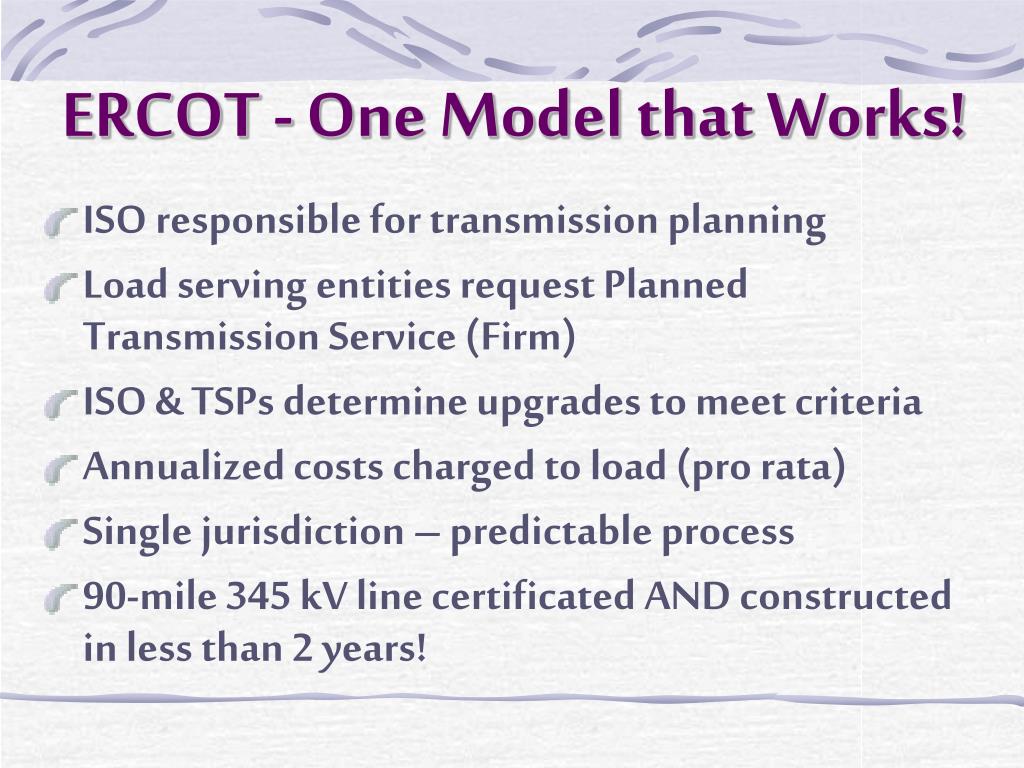 ERCOT - One Model that Works!

ISO responsible for transmission planning

Load serving entities request Planned Transmission Service (Firm)

ISO & TSPs determine upgrades to meet criteria

Annualized costs charged to load (pro rata)

Single jurisdiction – predictable process

90-mile 345 kV line certificated AND constructed in less than 2 years!